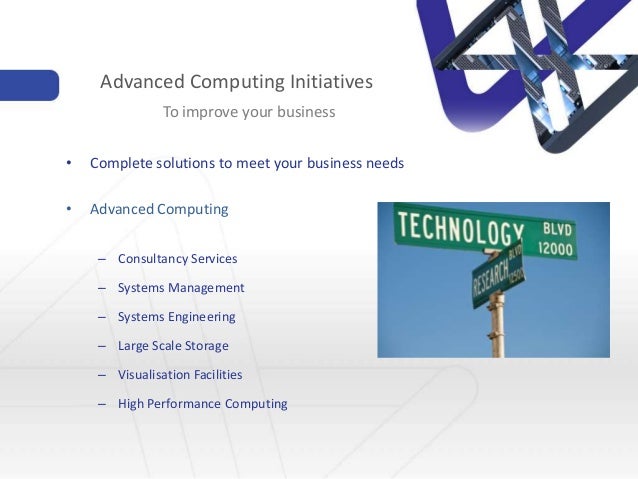 Advanced Computing Initiatives

To improve your business

• Complete solutions to meet your business needs

• Advanced Computing

– Consultancy Services

– Systems Management

– Systems Engineering

– Large Scale Storage

– Visualisation Facilities

– High Performance Computing

TECHNOLOGY BLVD 12000

RESEARCH BLVD 12500